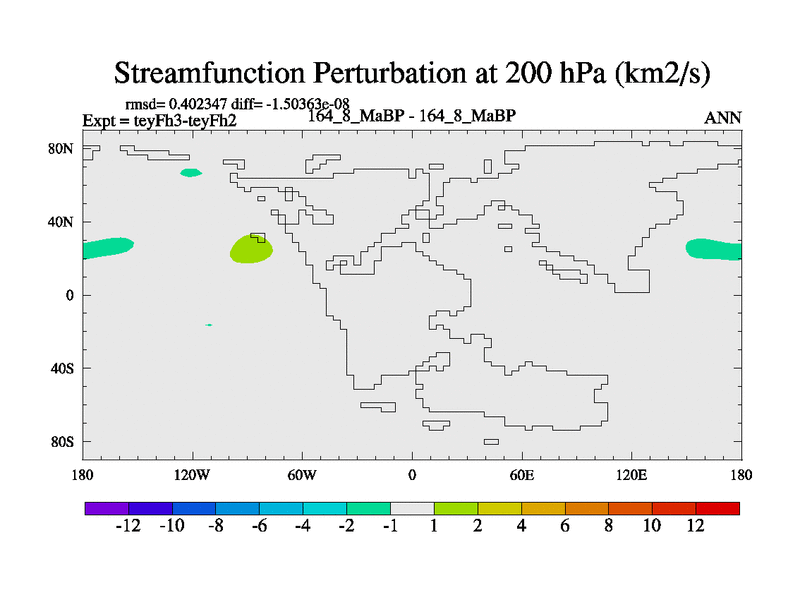 Streamfunction Perturbation at 200 hPa (km2/s)

rmsd= 0.402347 diff= -1.50363e-08
Expt = teyFh3-teyFh2
164_8_MaBP - 164_8_MaBP
ANN

80N
40N
0
40S
80S

180
120W
60W
0
60E
120E
180

-12 -10 -8 -6 -4 -2 -1 1 2 4 6 8 10 12